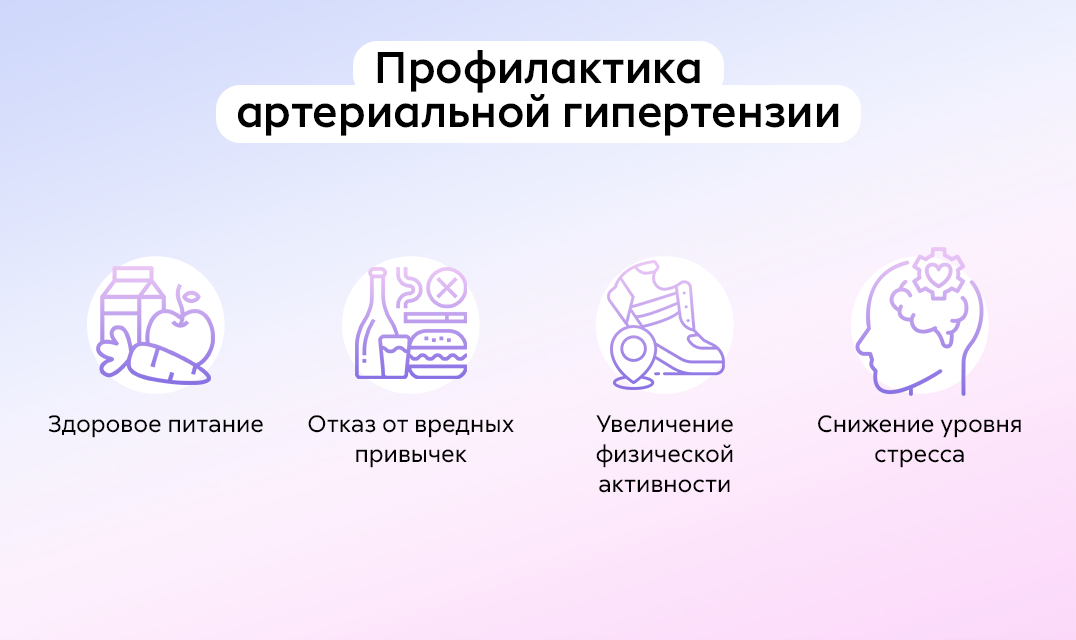 Профилактика артериальной гипертензии

Здоровое питание

Отказ от вредных привычек

Увеличение физической активности

Снижение уровня стресса